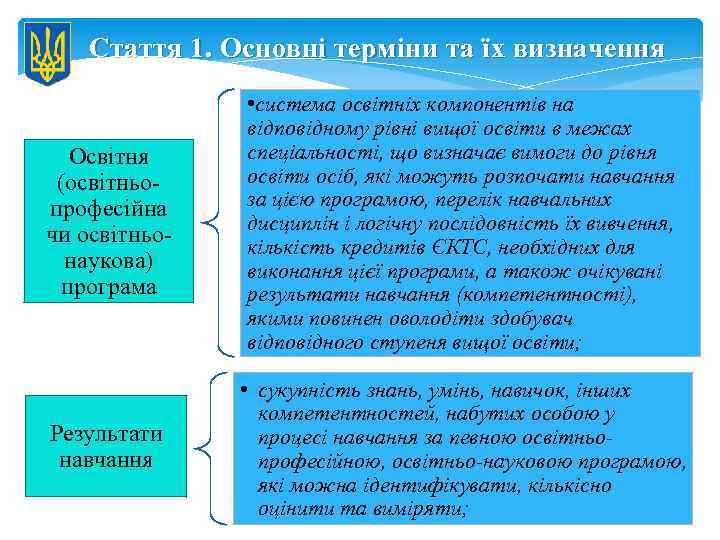 Стаття 1. Основні терміни та їх визначення

Освітня (освітньо-професійна чи освітньо-наукова) програма

•система освітніх компонентів на відповідному рівні вищої освіти в межах спеціальності, що визначає вимоги до рівня освіти осіб, які можуть розпочати навчання за цією програмою, перелік навчальних дисциплін і логічну послідовність їх вивчення, кількість кредитів ЄКТС, необхідних для виконання цієї програми, а також очікувані результати навчання (компетентності), якими повинен оволодіти здобувач відповідного ступеня вищої освіти;

Результати навчання

• сукупність знань, умінь, навичок, інших компетентностей, набутих особою у процесі навчання за певною освітньо-професійною, освітньо-науковою програмою, які можна ідентифікувати, кількісно оцінити та виміряти;